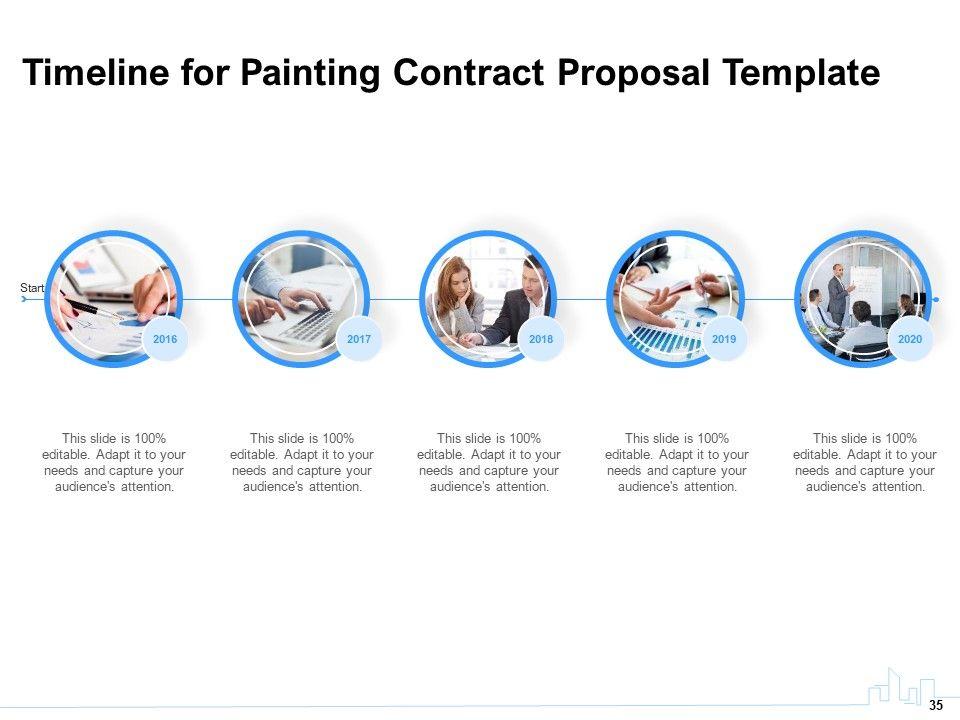 Timeline for Painting Contract Proposal Template

Start

2016

2017

2018

2019

2020

This slide is 100% editable. Adapt it to your needs and capture your audience's attention.

This slide is 100% editable. Adapt it to your needs and capture your audience's attention.

This slide is 100% editable. Adapt it to your needs and capture your audience's attention.

This slide is 100% editable. Adapt it to your needs and capture your audience's attention.

This slide is 100% editable. Adapt it to your needs and capture your audience's attention.

35